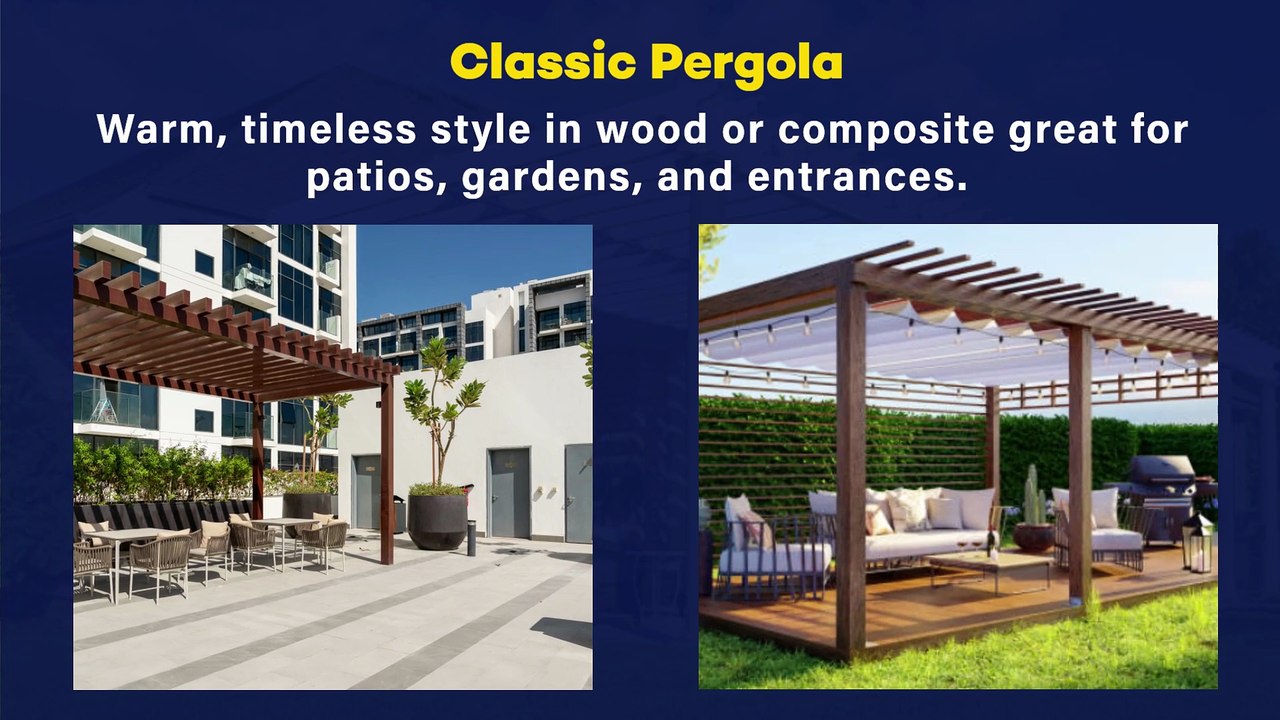 Classic Pergola

Warm, timeless style in wood or composite great for patios, gardens, and entrances.